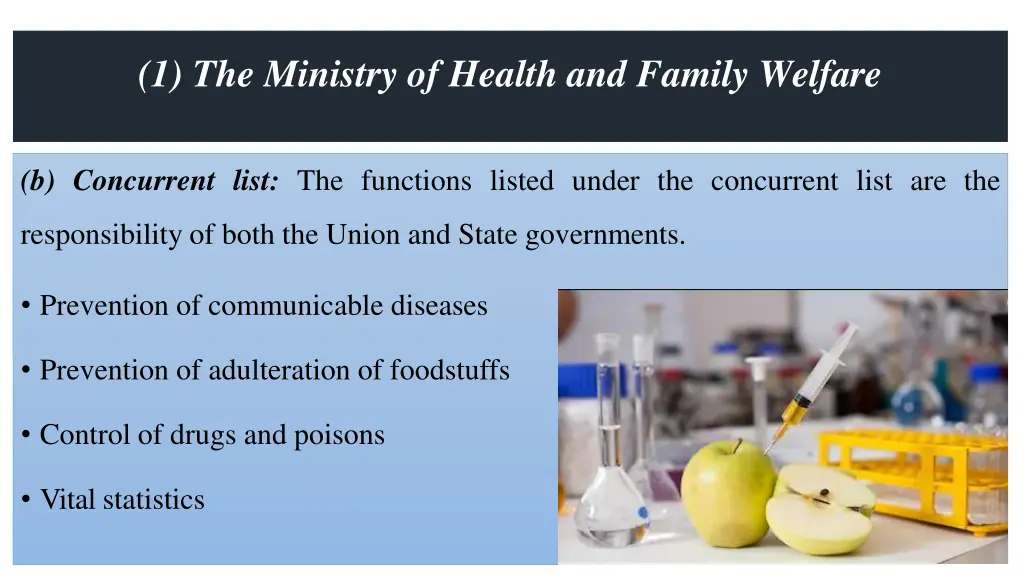 (1) The Ministry of Health and Family Welfare

(b) Concurrent list: The functions listed under the concurrent list are the responsibility of both the Union and State governments.

• Prevention of communicable diseases

• Prevention of adulteration of foodstuffs

• Control of drugs and poisons

• Vital statistics